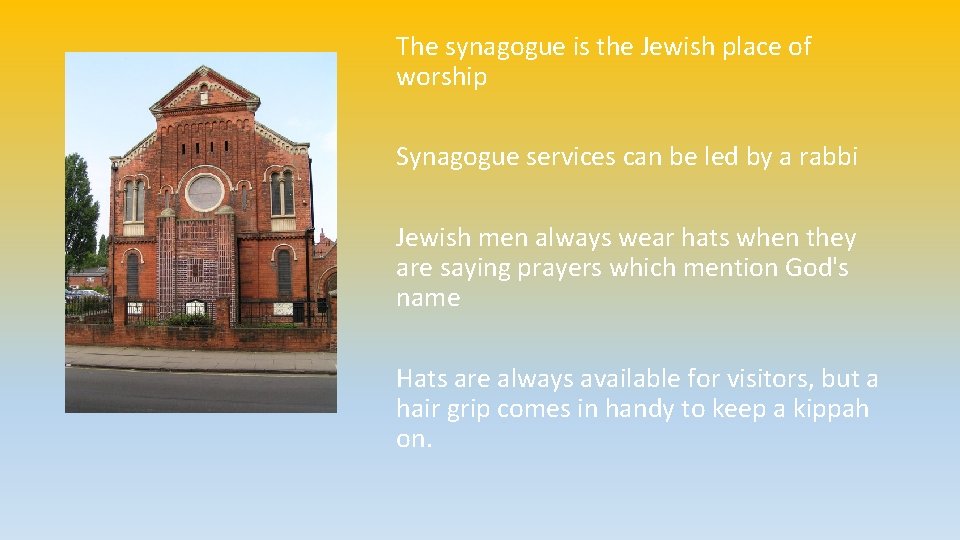 The synagogue is the Jewish place of worship

Synagogue services can be led by a rabbi

Jewish men always wear hats when they are saying prayers which mention God's name

Hats are always available for visitors, but a hair grip comes in handy to keep a kippah on.